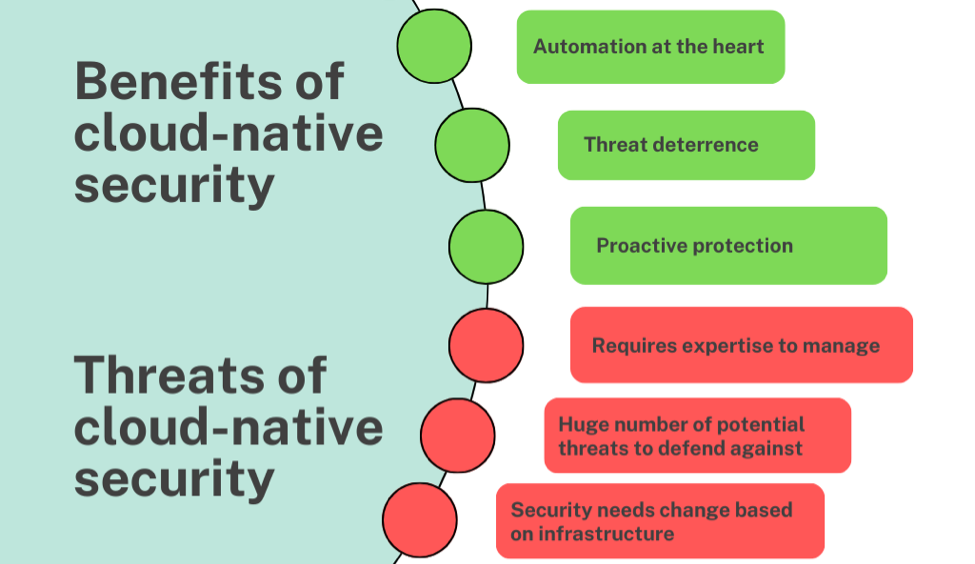 Benefits of cloud-native security

Automation at the heart

Threat deterrence

Proactive protection

Threats of cloud-native security

Requires expertise to manage

Huge number of potential threats to defend against

Security needs change based on infrastructure